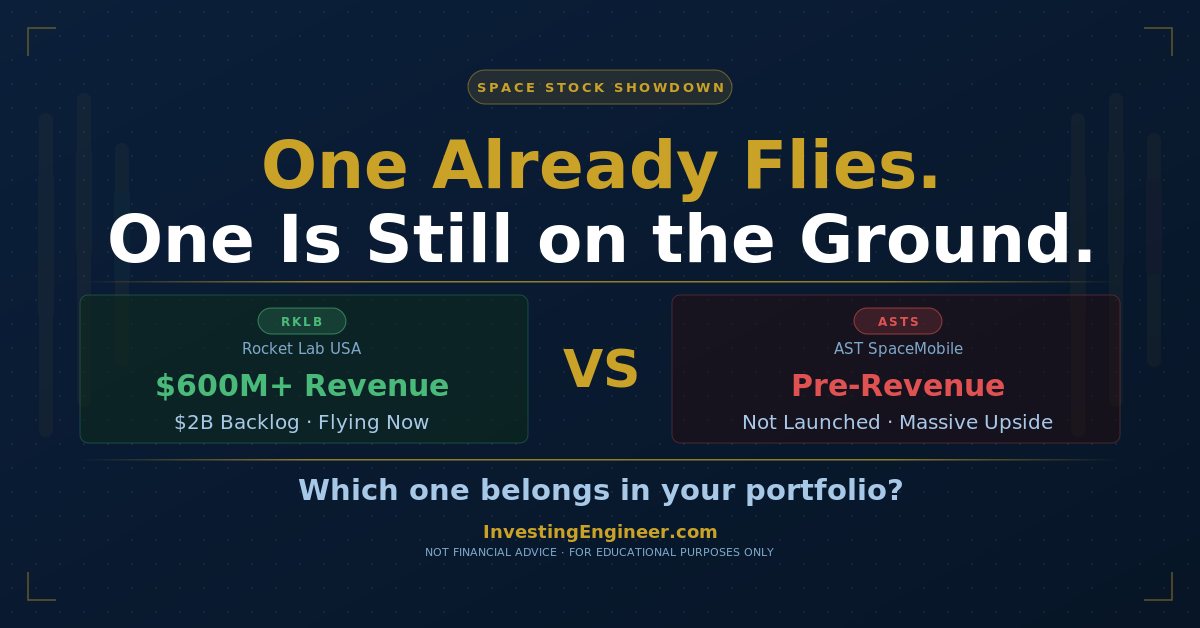 SPACE STOCK SHOWDOWN

One Already Flies.
One Is Still on the Ground.

RKLB
Rocket Lab USA
$600M+ Revenue
$2B Backlog · Flying Now

VS

ASTS
AST SpaceMobile
Pre-Revenue
Not Launched · Massive Upside

Which one belongs in your portfolio?

InvestingEngineer.com
NOT FINANCIAL ADVICE · FOR EDUCATIONAL PURPOSES ONLY